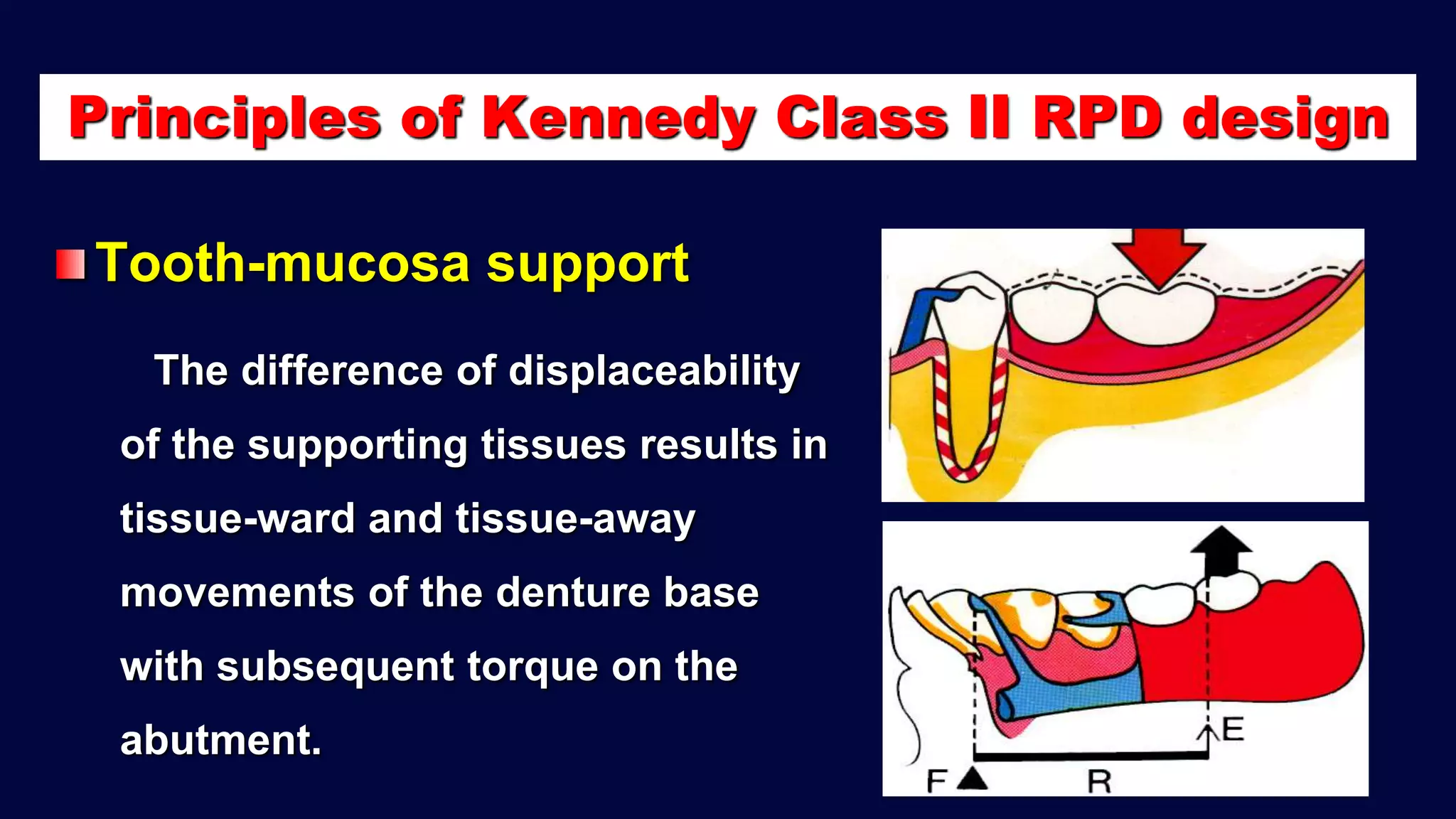 Principles of Kennedy Class II RPD design

Tooth-mucosa support

The difference of displaceability of the supporting tissues results in tissue-ward and tissue-away movements of the denture base with subsequent torque on the abutment.

E

F

R